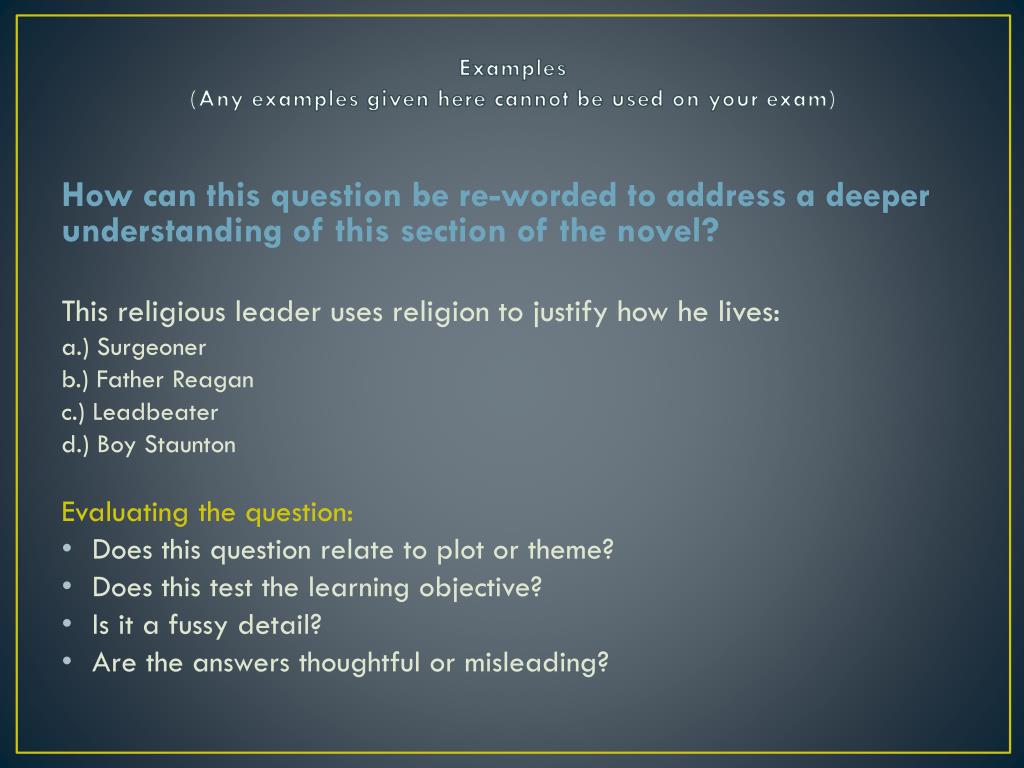 Examples
(Any examples given here cannot be used on your exam)

How can this question be re-worded to address a deeper understanding of this section of the novel?

This religious leader uses religion to justify how he lives:
a.) Surgeoner
b.) Father Reagan
c.) Leadbeater
d.) Boy Staunton

Evaluating the question:
• Does this question relate to plot or theme?
• Does this test the learning objective?
• Is it a fussy detail?
• Are the answers thoughtful or misleading?